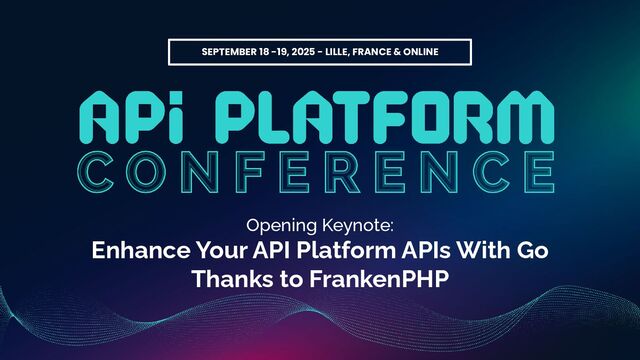 SEPTEMBER 18 -19, 2025 - LILLE, FRANCE & ONLINE

APi PLATFORM
CONFERENCE

Opening Keynote:
Enhance Your API Platform APIs With Go Thanks to FrankenPHP